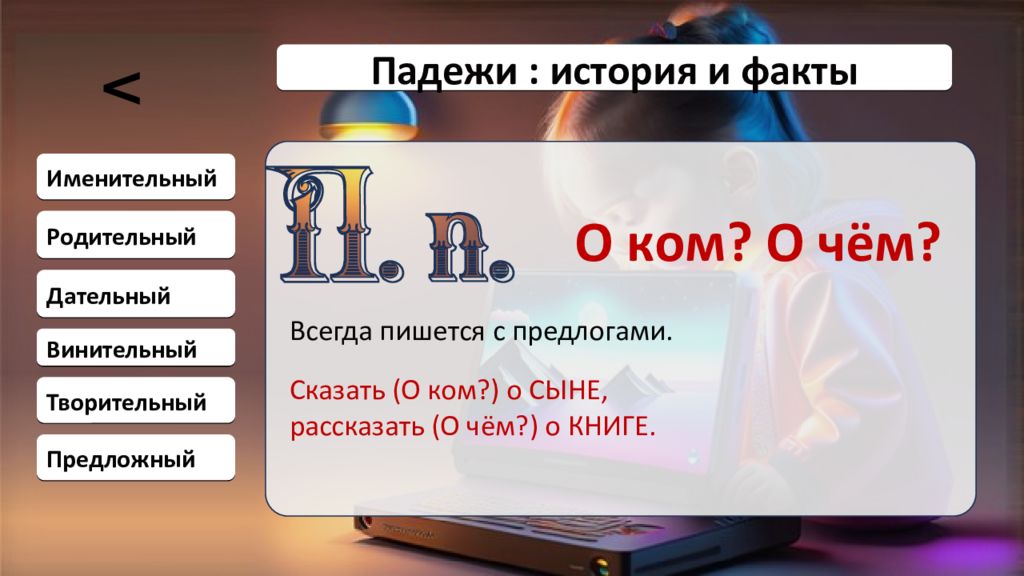 <

Падежи : история и факты

Именительный

Родительный

Дательный

Винительный

Творительный

Предложный

П. п.

О ком? О чём?

Всегда пишется с предлогами.

Сказать (О ком?) о СЫНЕ, рассказать (О чём?) о КНИГЕ.